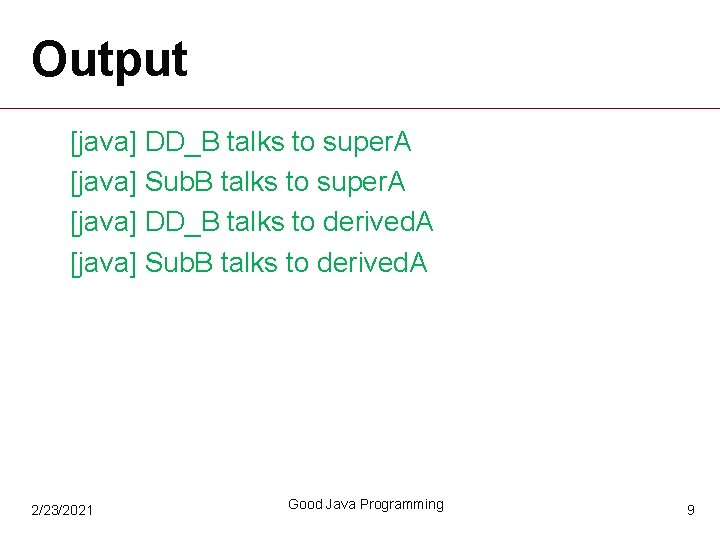 Output

[java] DD_B talks to superA
[java] SubB talks to superA
[java] DD_B talks to derivedA
[java] SubB talks to derivedA

2/23/2021

Good Java Programming

9